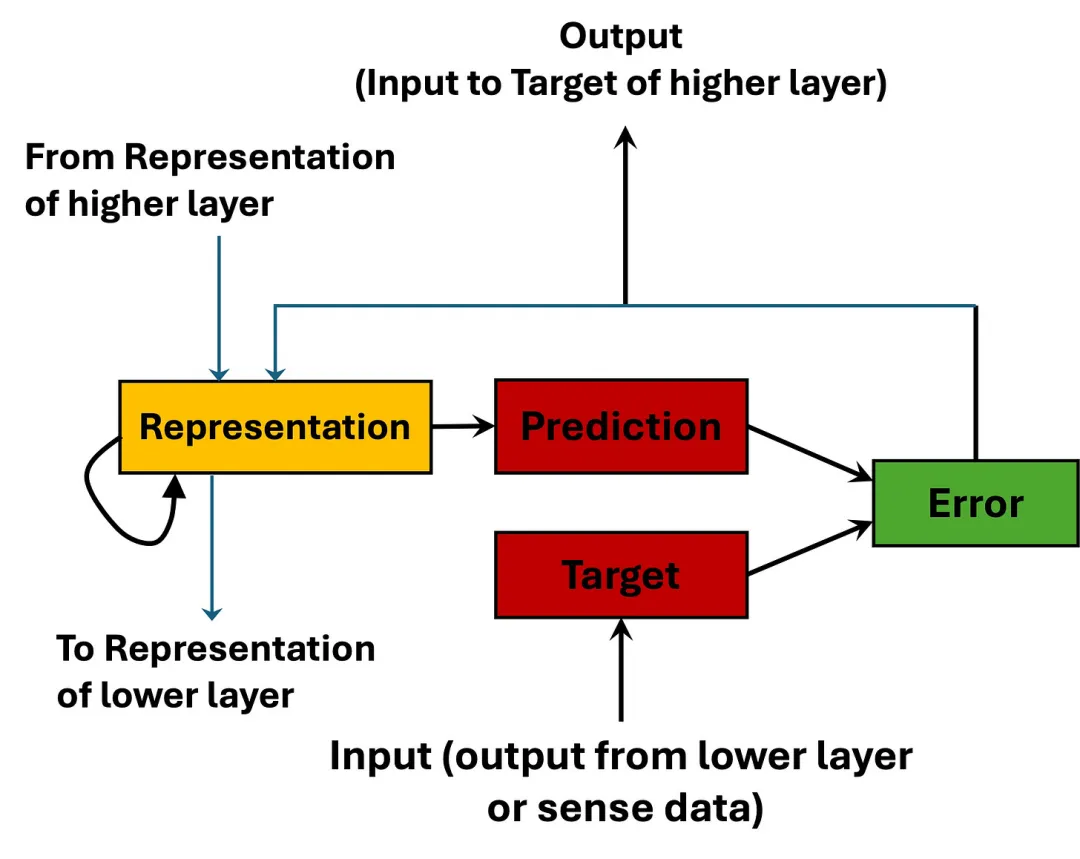 Output
(Input to Target of higher layer)

From Representation of higher layer

Representation

Prediction

Error

Target

To Representation of lower layer

Input (output from lower layer or sense data)